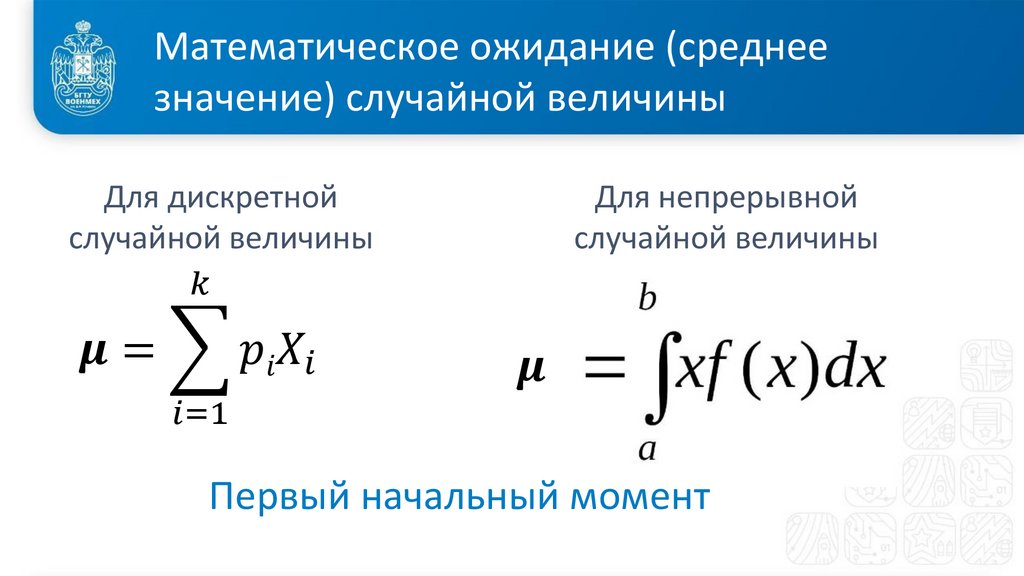 БГТУ ВОЕНМЕХ

Математическое ожидание (среднее значение) случайной величины

Для дискретной случайной величины

$\boldsymbol{\mu} = \sum_{i=1}^{k} p_i X_i$

Для непрерывной случайной величины

$\boldsymbol{\mu} = \int_{a}^{b} x f(x) dx$

Первый начальный момент